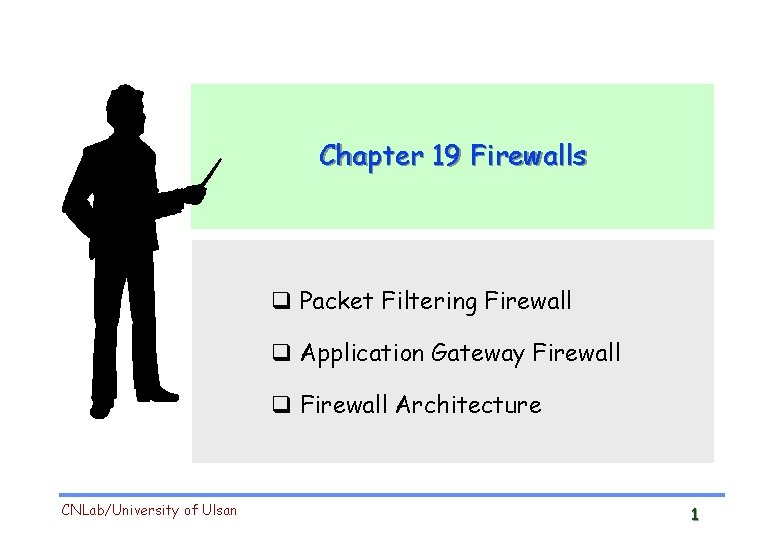 Chapter 19 Firewalls

❑ Packet Filtering Firewall

❑ Application Gateway Firewall

❑ Firewall Architecture

CNLab/University of Ulsan

1